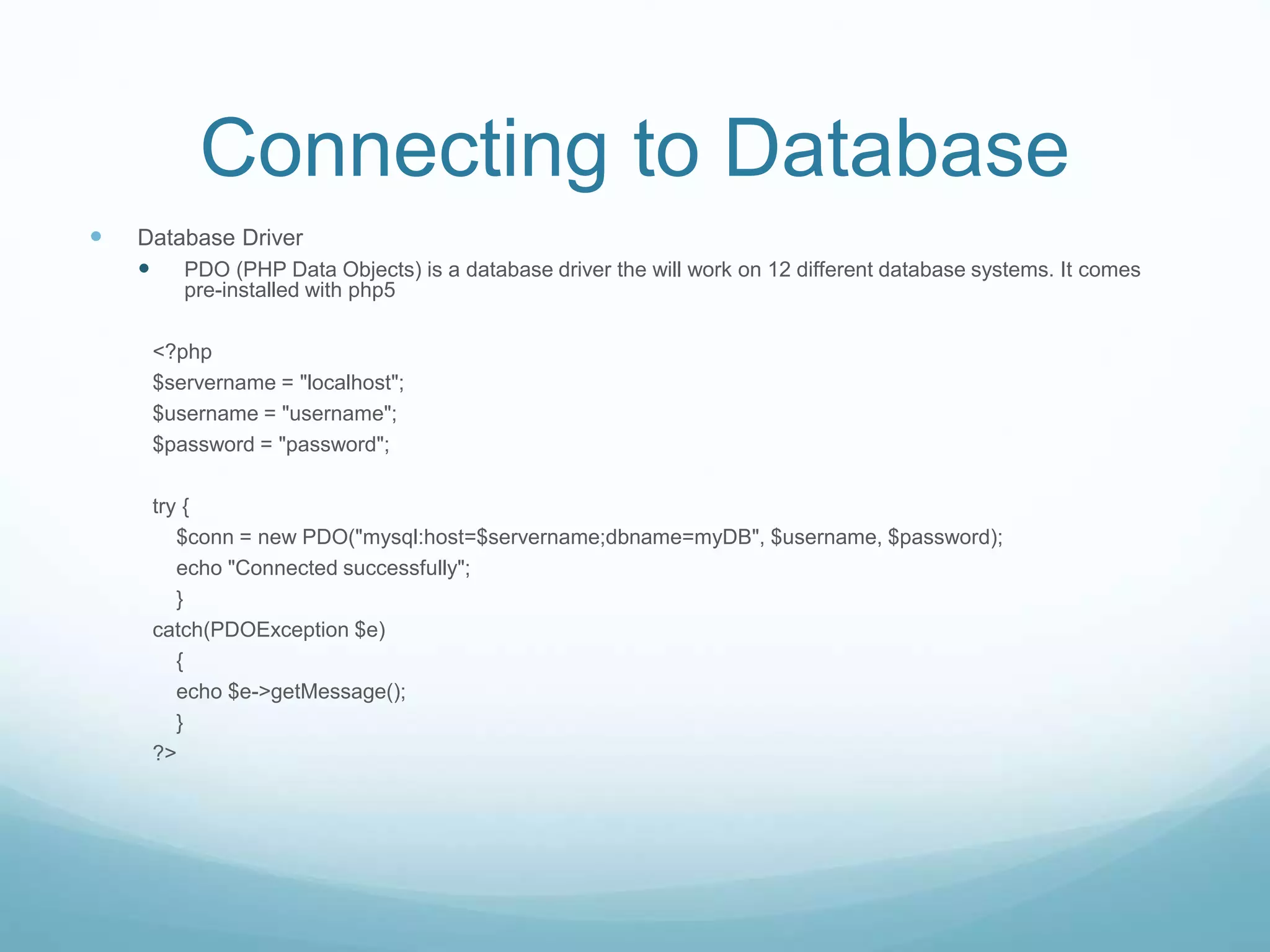 Connecting to Database

Database Driver

PDO (PHP Data Objects) is a database driver the will work on 12 different database systems. It comes pre-installed with php5

<?php
$servername = "localhost";
$username = "username";
$password = "password";

try {
    $conn = new PDO("mysql:host=$servername;dbname=myDB", $username, $password);
    echo "Connected successfully";
    }
catch(PDOException $e)
    {
    echo $e->getMessage();
    }
?>